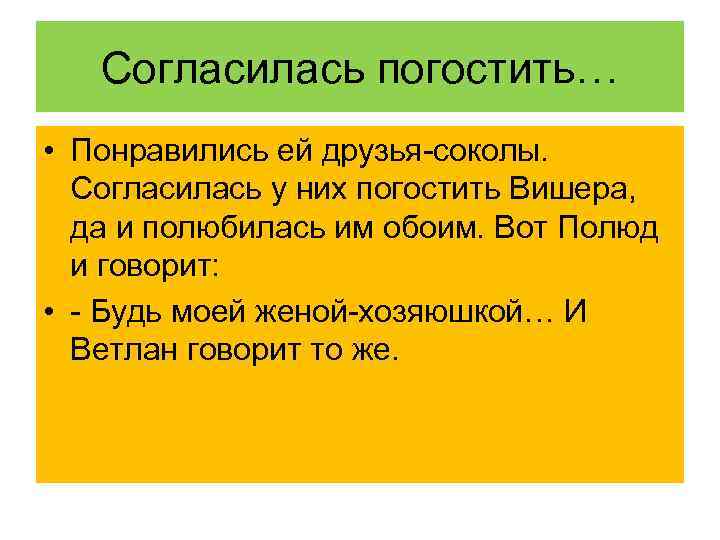 Согласилась погостить…

• Понравились ей друзья-соколы. Согласилась у них погостить Вишера, да и полюбилась им обоим. Вот Полюд и говорит:
• - Будь моей женой-хозяюшкой… И Ветлан говорит то же.